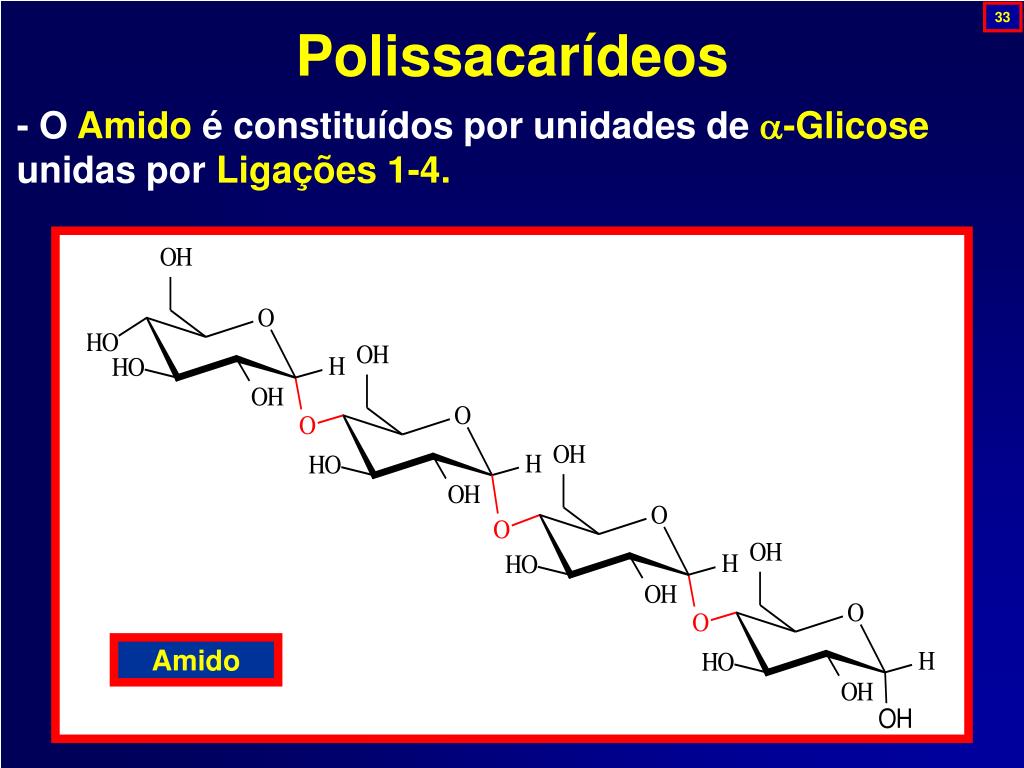 33

Polissacarídeos

- O Amido é constituídos por unidades de $\alpha$-Glicose unidas por Ligações 1-4.

OH
O
HO
HO
H
OH
OH
O
O
HO
H
OH
OH
O
O
HO
H
OH
OH
O
O
HO
H
OH
OH

Amido